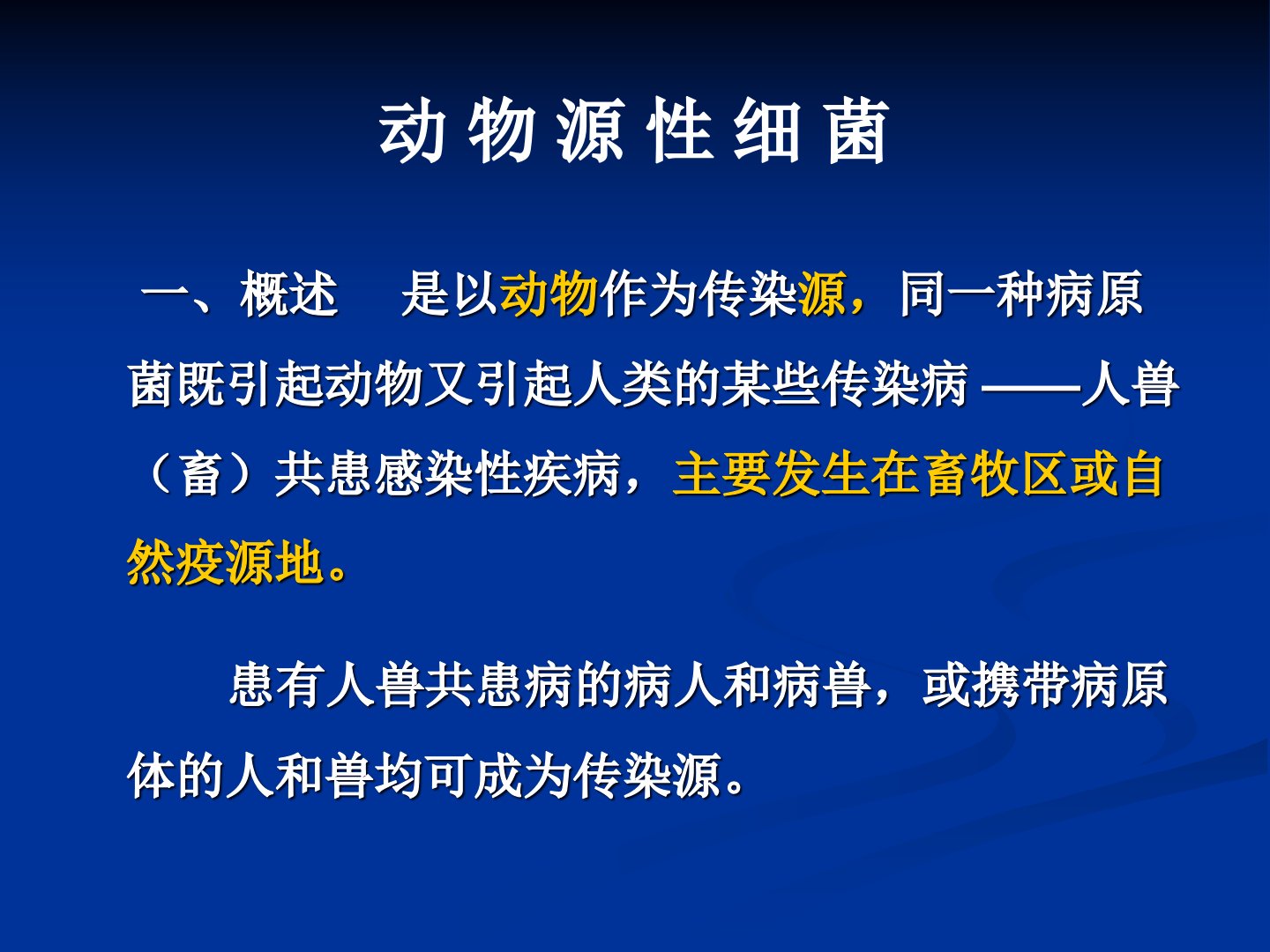 动物源性细菌

一、概述 是以动物作为传染源，同一种病原菌既引起动物又引起人类的某些传染病——人兽（畜）共患感染性疾病，主要发生在畜牧区或自然疫源地。

患有人兽共患病的病人和病兽，或携带病原体的人和兽均可成为传染源。